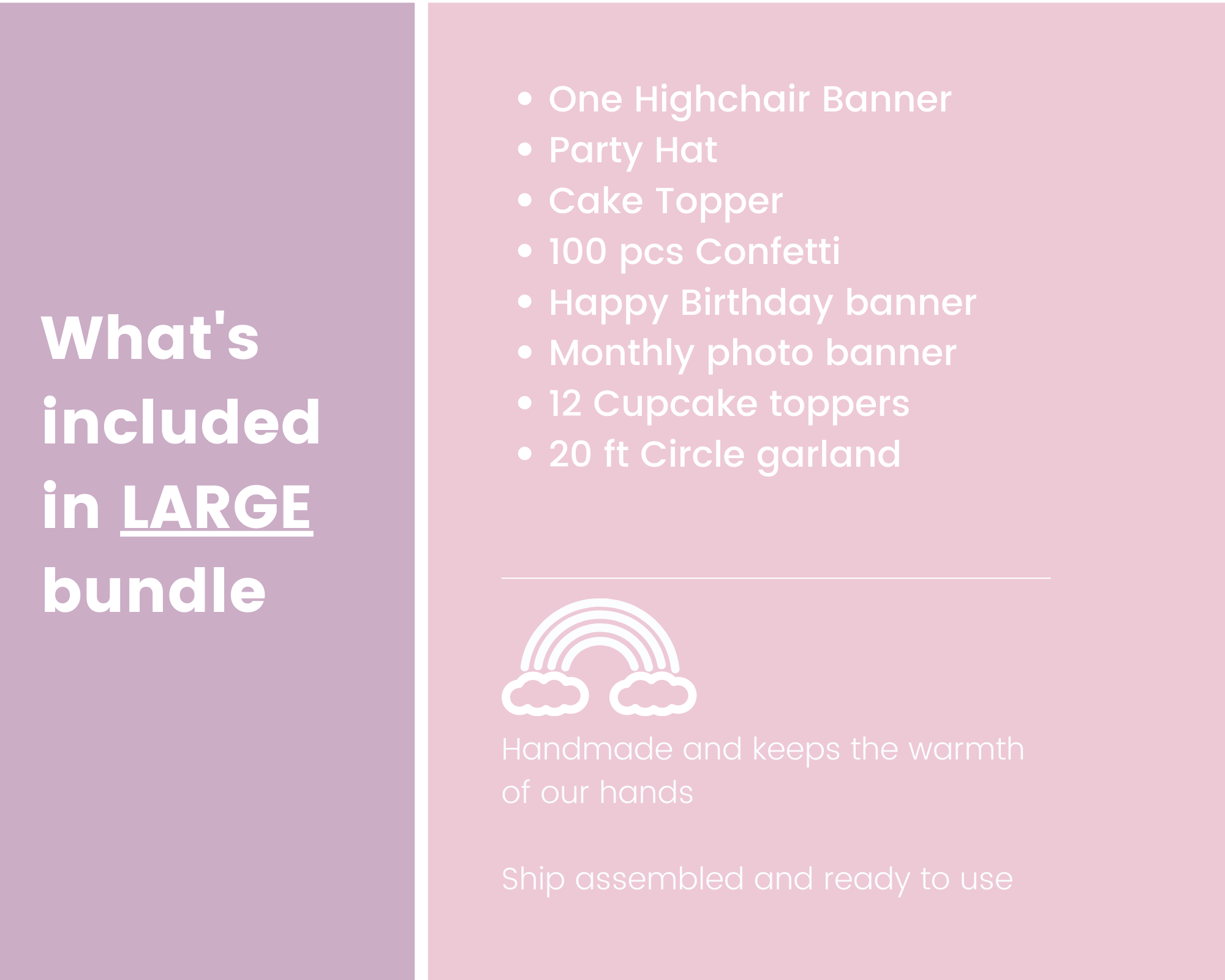 What's included in LARGE bundle

- One Highchair Banner
- Party Hat
- Cake Topper
- 100 pcs Confetti
- Happy Birthday banner
- Monthly photo banner
- 12 Cupcake toppers
- 20 ft Circle garland

Handmade and keeps the warmth of our hands

Ship assembled and ready to use